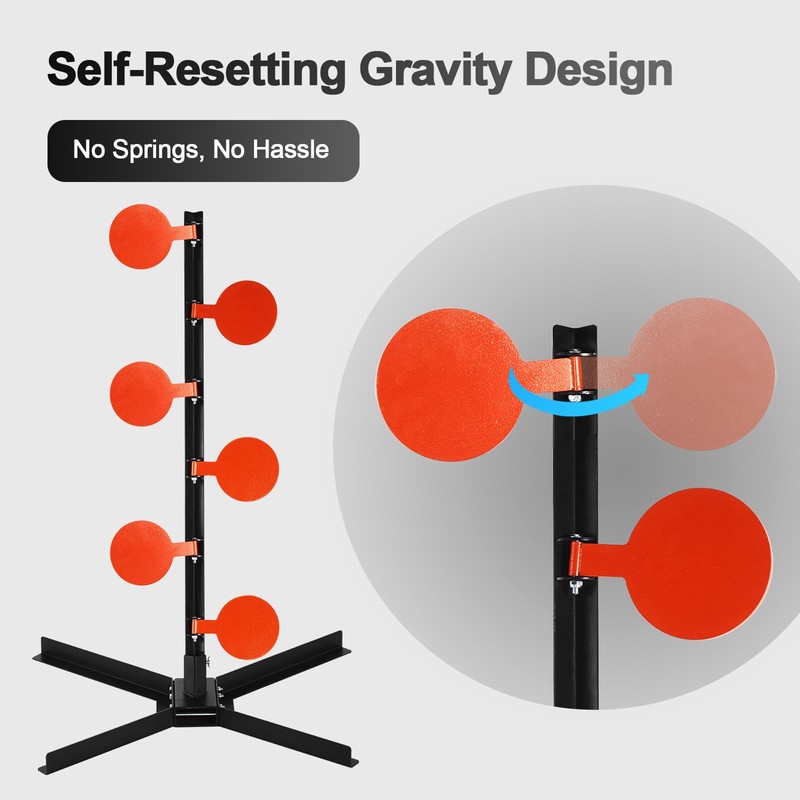 Self-Resetting Gravity Design

No Springs, No Hassle